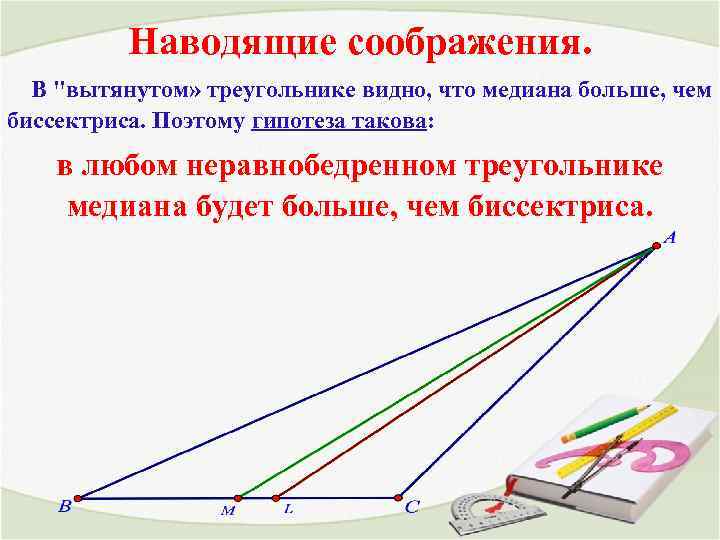 Наводящие соображения.

В "вытянутом» треугольнике видно, что медиана больше, чем биссектриса. Поэтому гипотеза такова:

в любом неравнобедренном треугольнике медиана будет больше, чем биссектриса.

A

B M L C